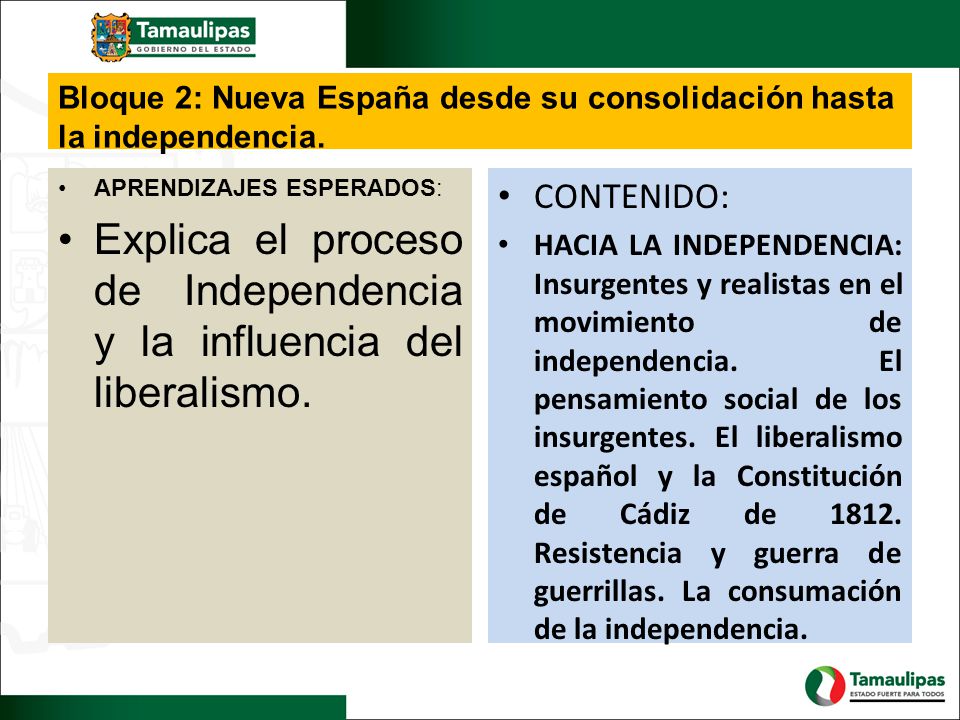 Tamaulipas
GOBIERNO DEL ESTADO

Bloque 2: Nueva España desde su consolidación hasta la independencia.

• APRENDIZAJES ESPERADOS:
• Explica el proceso de Independencia y la influencia del liberalismo.

• CONTENIDO:
• HACIA LA INDEPENDENCIA: Insurgentes y realistas en el movimiento de independencia. El pensamiento social de los insurgentes. El liberalismo español y la Constitución de Cádiz de 1812. Resistencia y guerra de guerrillas. La consumación de la independencia.

Tamaulipas
ESTADO FUERTE PARA TODOS